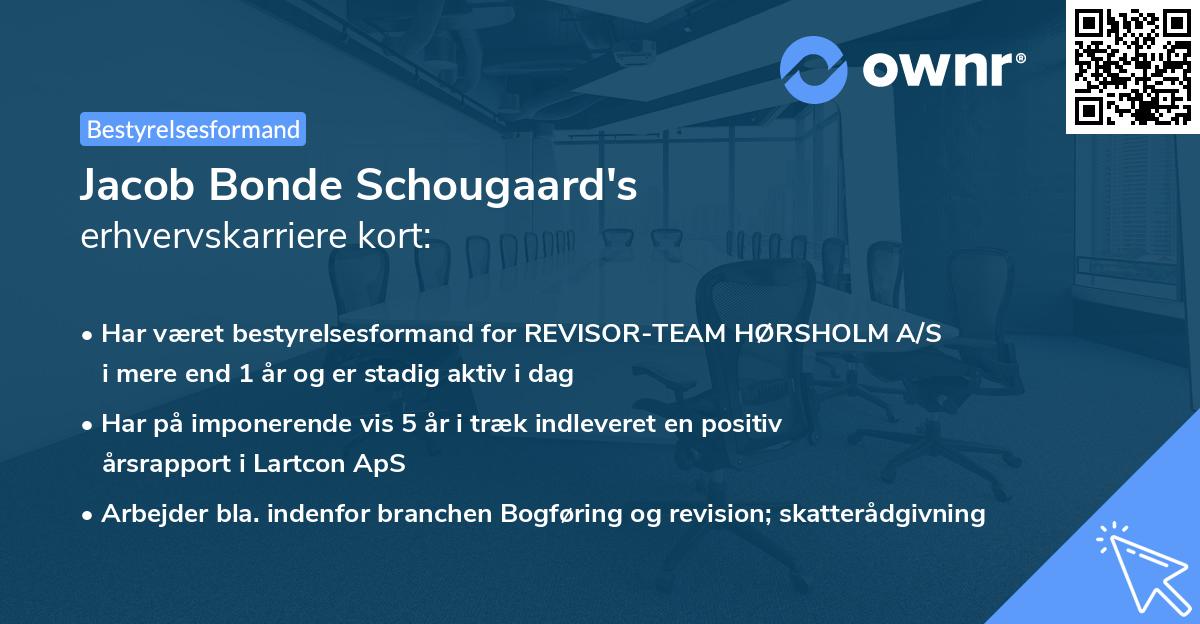 ownr®

Bestyrelsesformand

Jacob Bonde Schougaard's
erhvervskarriere kort:

• Har været bestyrelsesformand for REVISOR-TEAM HØRSHOLM A/S i mere end 1 år og er stadig aktiv i dag

• Har på imponerende vis 5 år i træk indleveret en positiv årsrapport i Lartcon ApS

• Arbejder bla. indenfor branchen Bogføring og revision; skatterådgivning